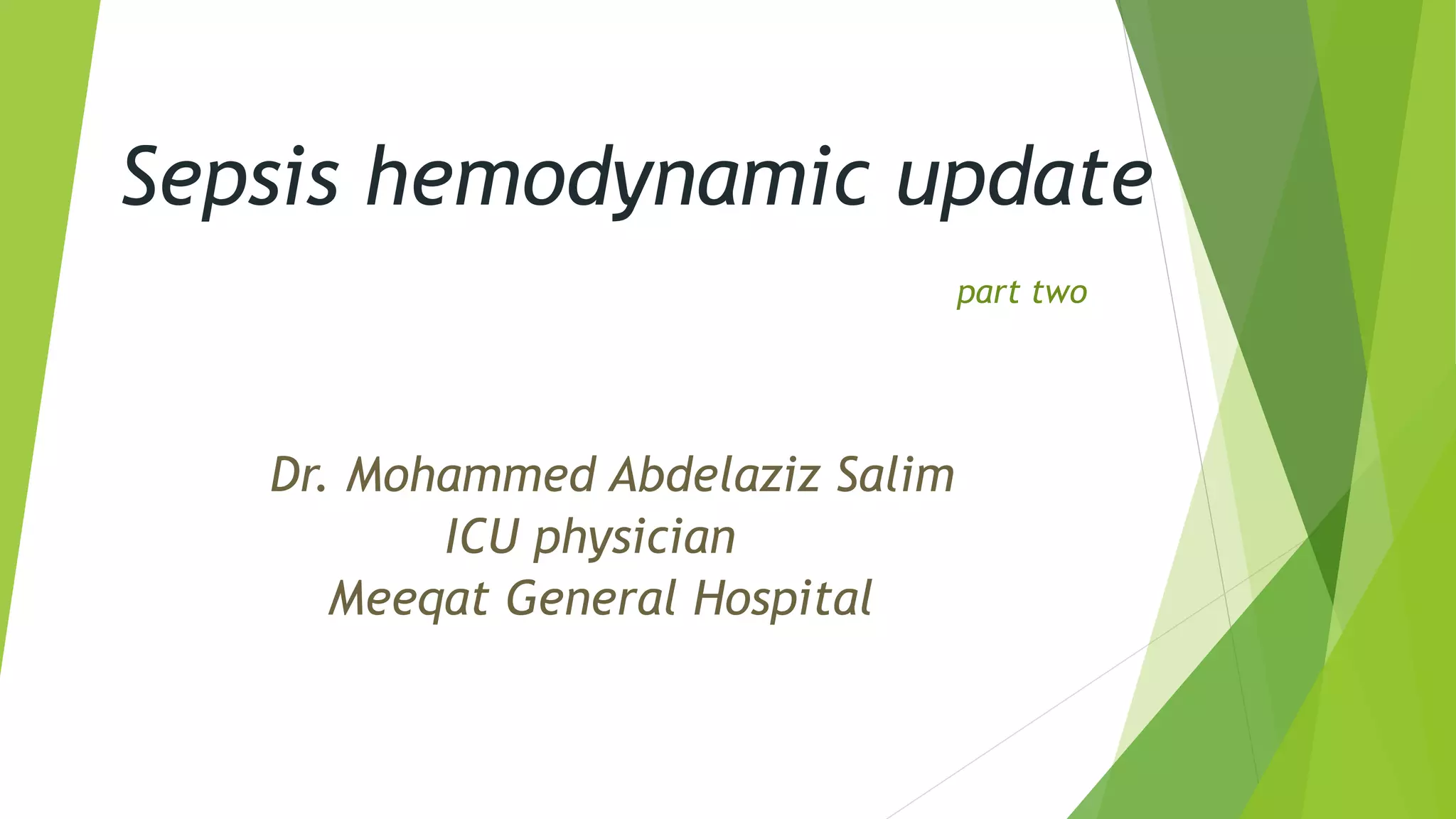 Sepsis hemodynamic update

part two

Dr. Mohammed Abdelaziz Salim
ICU physician
Meeqat General Hospital